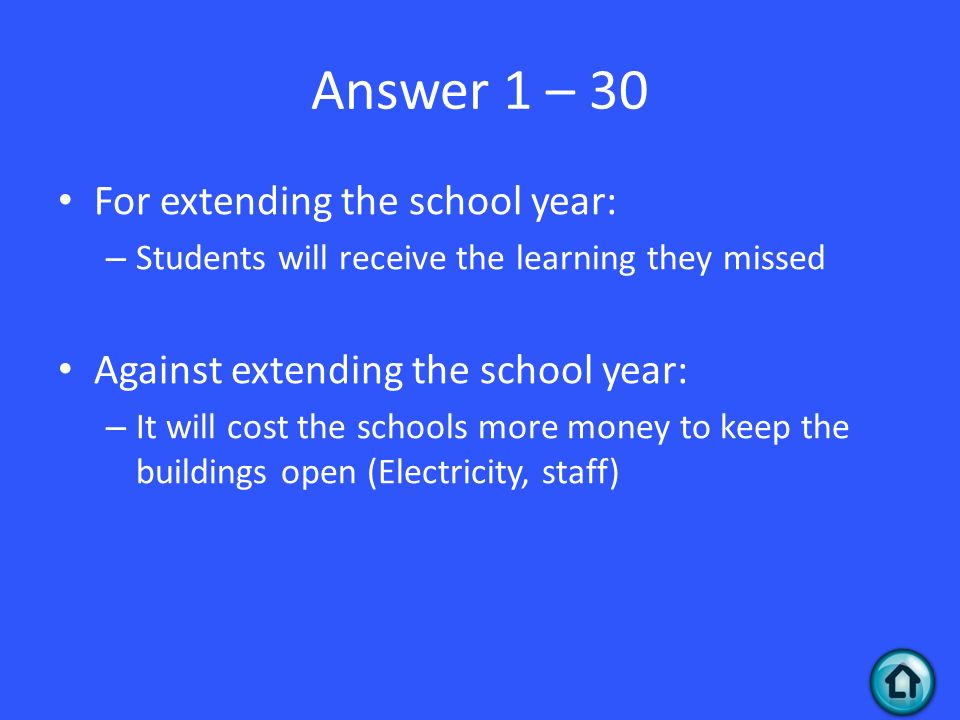 Answer 1 – 30

• For extending the school year:
 – Students will receive the learning they missed

• Against extending the school year:
 – It will cost the schools more money to keep the buildings open (Electricity, staff)